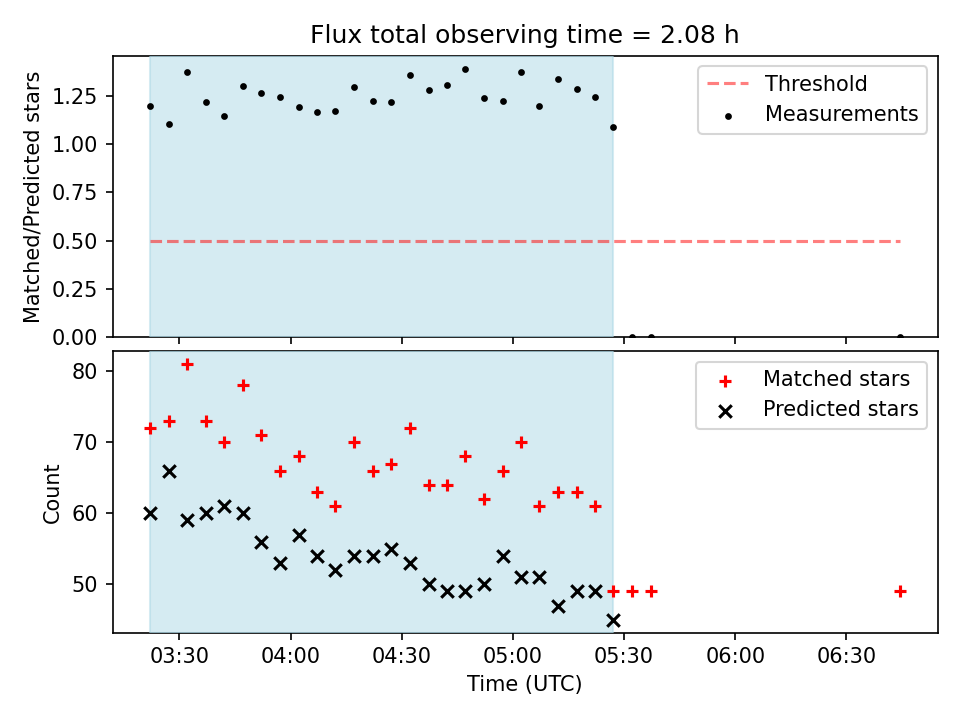 Flux total observing time = 2.08 h

Matched/Predicted stars

1.25
1.00
0.75
0.50
0.25
0.00

Threshold
Measurements

Count

80
70
60
50

Matched stars
Predicted stars

03:30
04:00
04:30
05:00
05:30
06:00
06:30

Time (UTC)